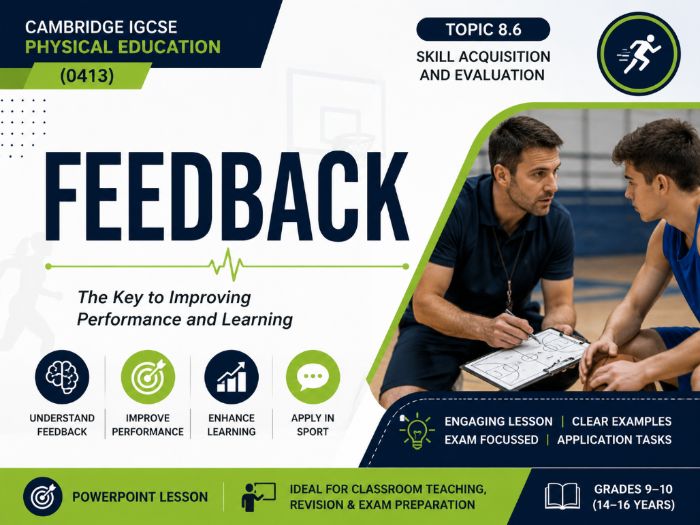 CAMBRIDGE IGCSE
PHYSICAL EDUCATION
(0413)

TOPIC 8.6
SKILL ACQUISITION AND EVALUATION

FEEDBACK

The Key to Improving Performance and Learning

UNDERSTAND FEEDBACK

IMPROVE PERFORMANCE

ENHANCE LEARNING

APPLY IN SPORT

ENGAGING LESSON | CLEAR EXAMPLES
EXAM FOCUSSED | APPLICATION TASKS

POWERPOINT LESSON

IDEAL FOR CLASSROOM TEACHING, REVISION & EXAM PREPARATION

GRADES 9–10 (14–16 YEARS)